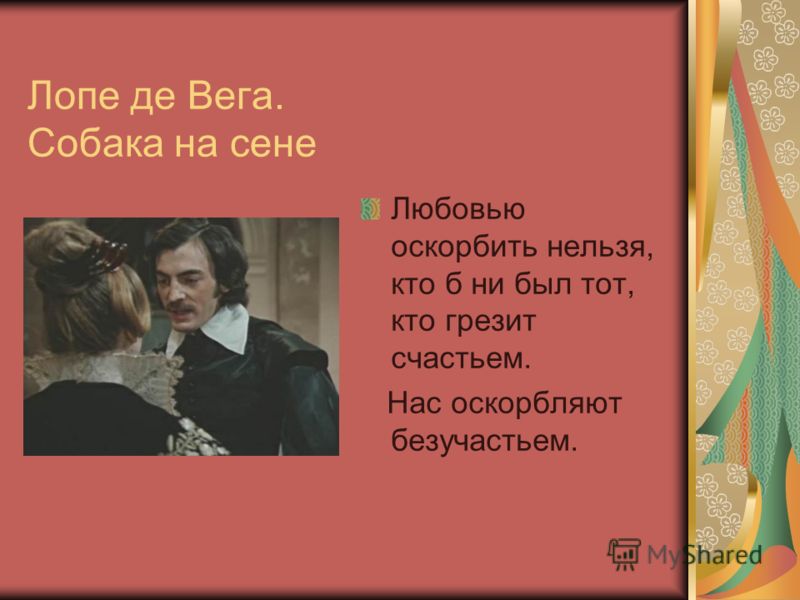 Лопе де Вега.
Собака на сене

Любовью оскорбить нельзя, кто б ни был тот, кто грезит счастьем.
Нас оскорбляют безучастьем.

MyShared